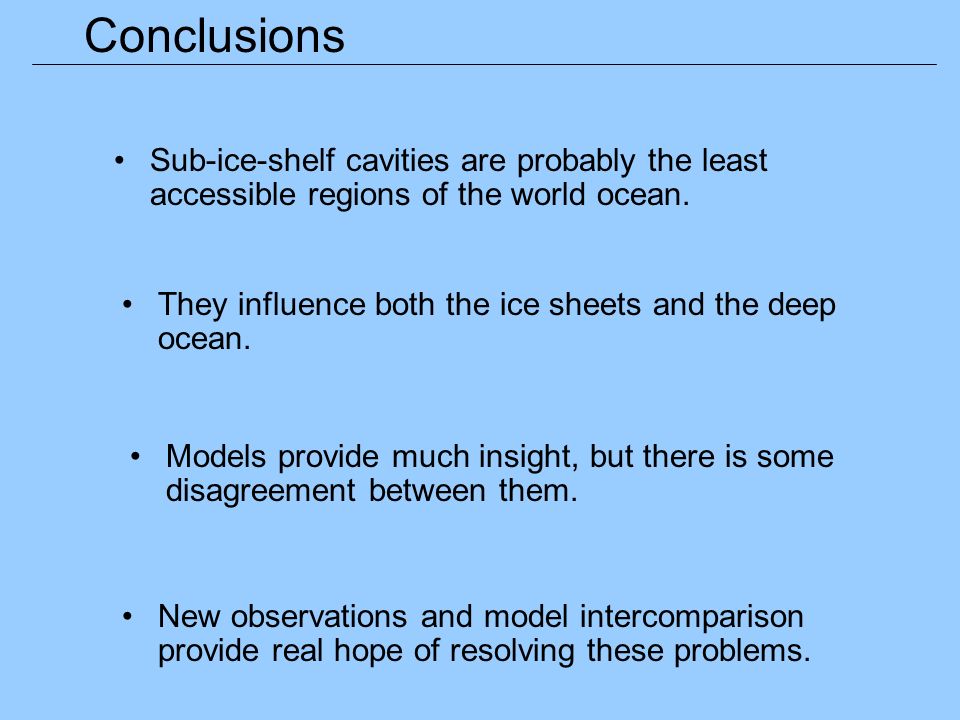 Conclusions

• Sub-ice-shelf cavities are probably the least accessible regions of the world ocean.

• They influence both the ice sheets and the deep ocean.

• Models provide much insight, but there is some disagreement between them.

• New observations and model intercomparison provide real hope of resolving these problems.